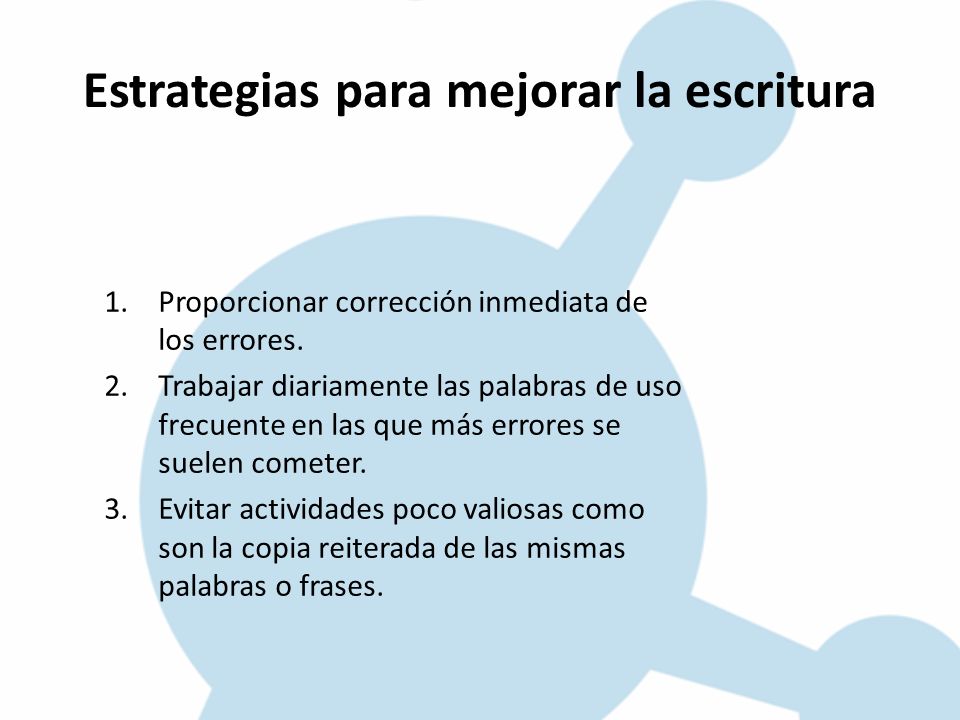 Estrategias para mejorar la escritura

1. Proporcionar corrección inmediata de los errores.
2. Trabajar diariamente las palabras de uso frecuente en las que más errores se suelen cometer.
3. Evitar actividades poco valiosas como son la copia reiterada de las mismas palabras o frases.